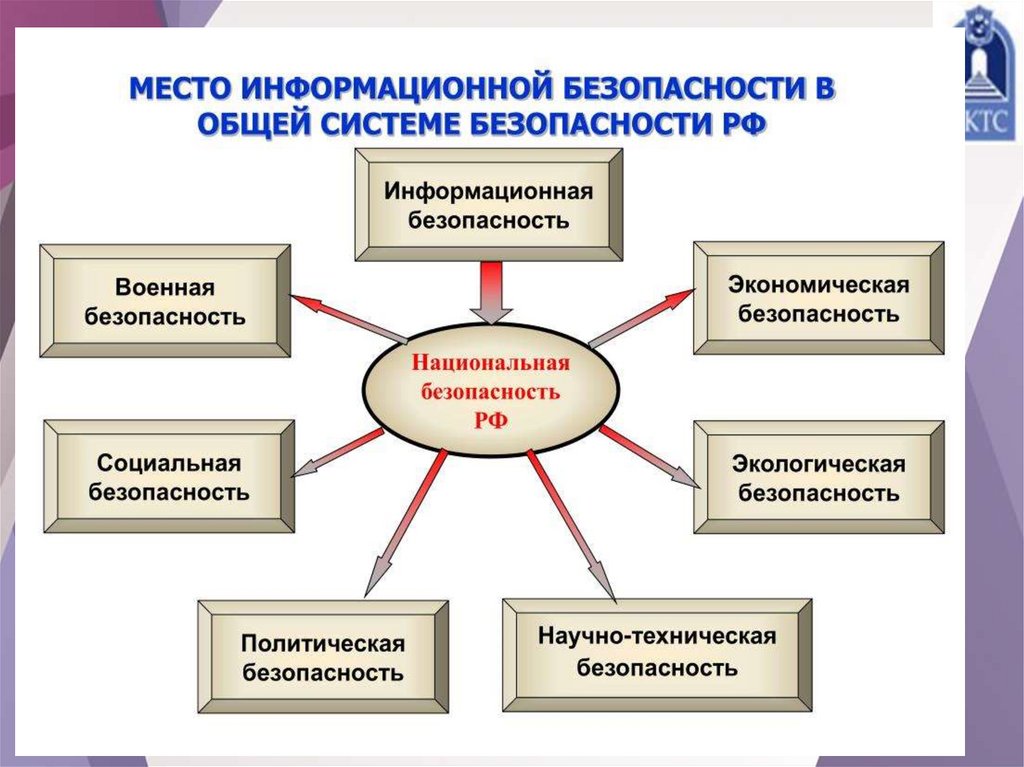 МЕСТО ИНФОРМАЦИОННОЙ БЕЗОПАСНОСТИ В ОБЩЕЙ СИСТЕМЕ БЕЗОПАСНОСТИ РФ

КТС

Информационная безопасность

Военная безопасность

Экономическая безопасность

Национальная безопасность РФ

Социальная безопасность

Экологическая безопасность

Политическая безопасность

Научно-техническая безопасность